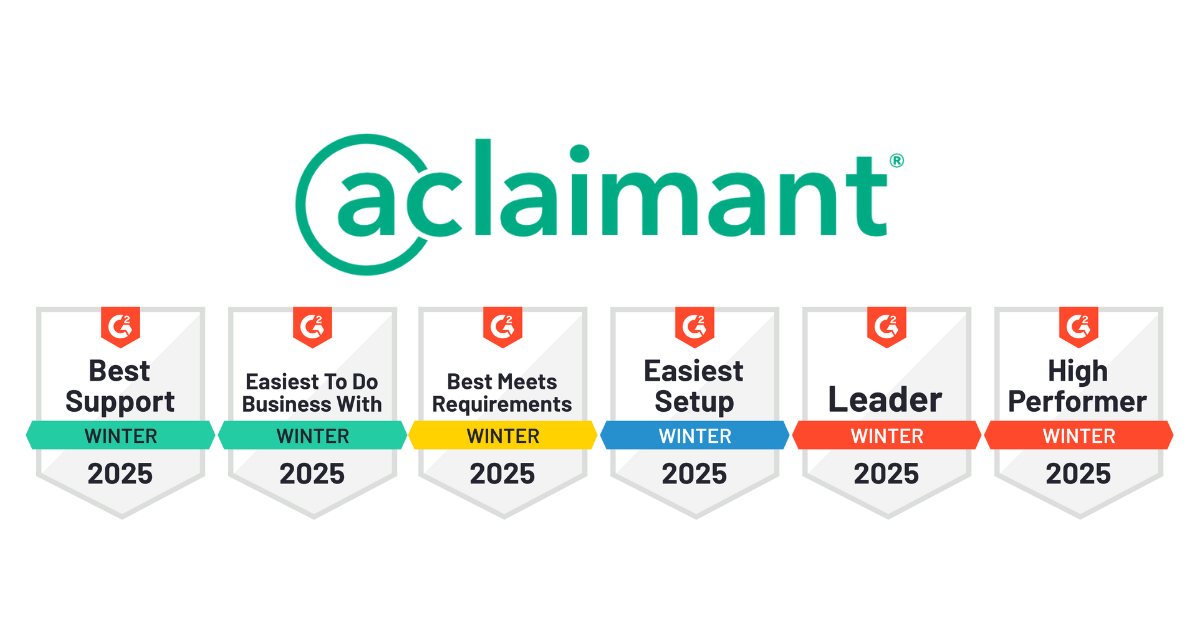 aclaimant®

G2
Best Support
WINTER
2025

G2
Easiest To Do Business With
WINTER
2025

G2
Best Meets Requirements
WINTER
2025

G2
Easiest Setup
WINTER
2025

G2
Leader
WINTER
2025

G2
High Performer
WINTER
2025